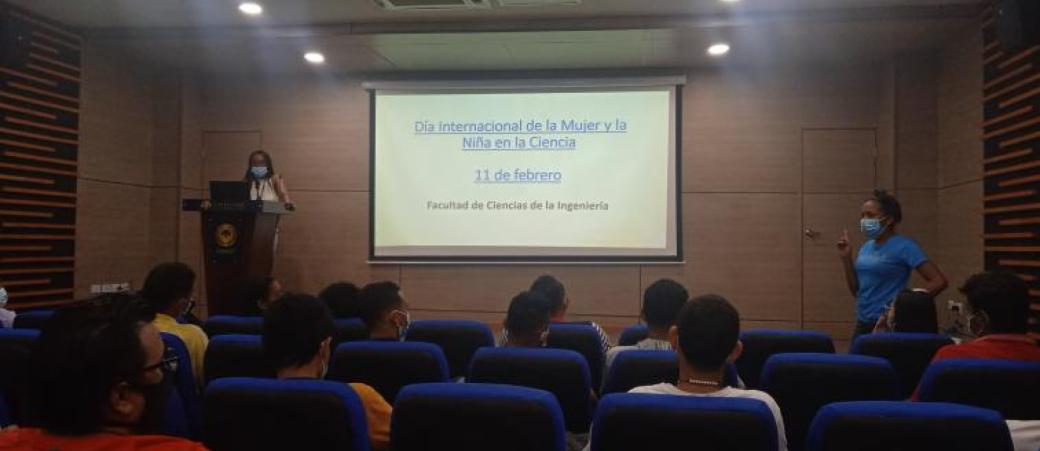 Día Internacional de la Mujer y la Niña en la Ciencia

11 de febrero

Facultad de Ciencias de la Ingeniería